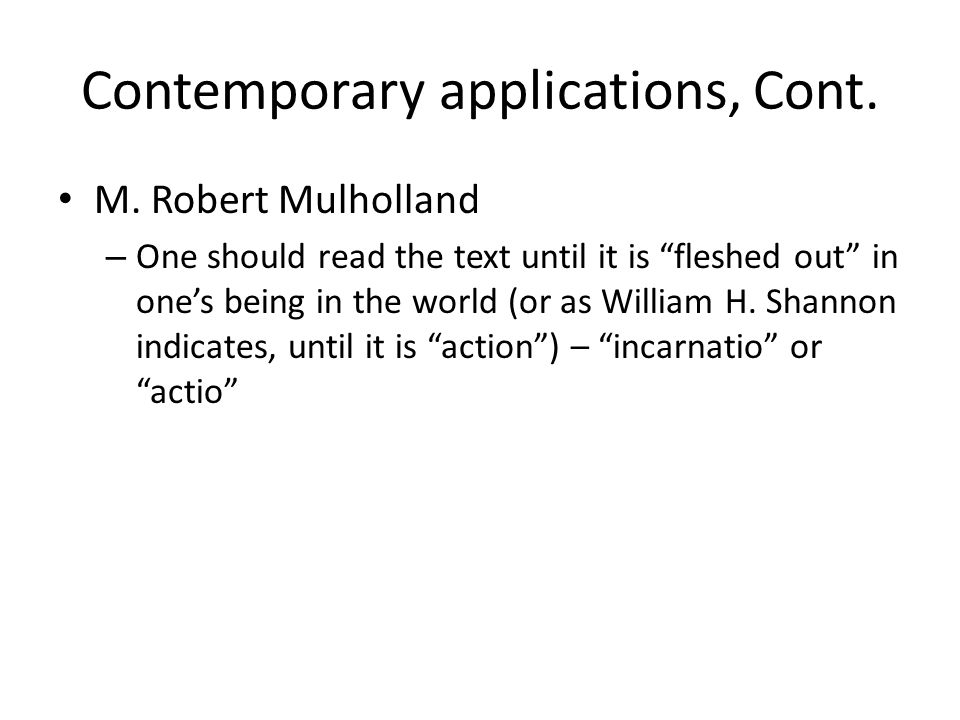 Contemporary applications, Cont.

• M. Robert Mulholland

– One should read the text until it is “fleshed out” in one’s being in the world (or as William H. Shannon indicates, until it is “action”) – “incarnatio” or “actio”